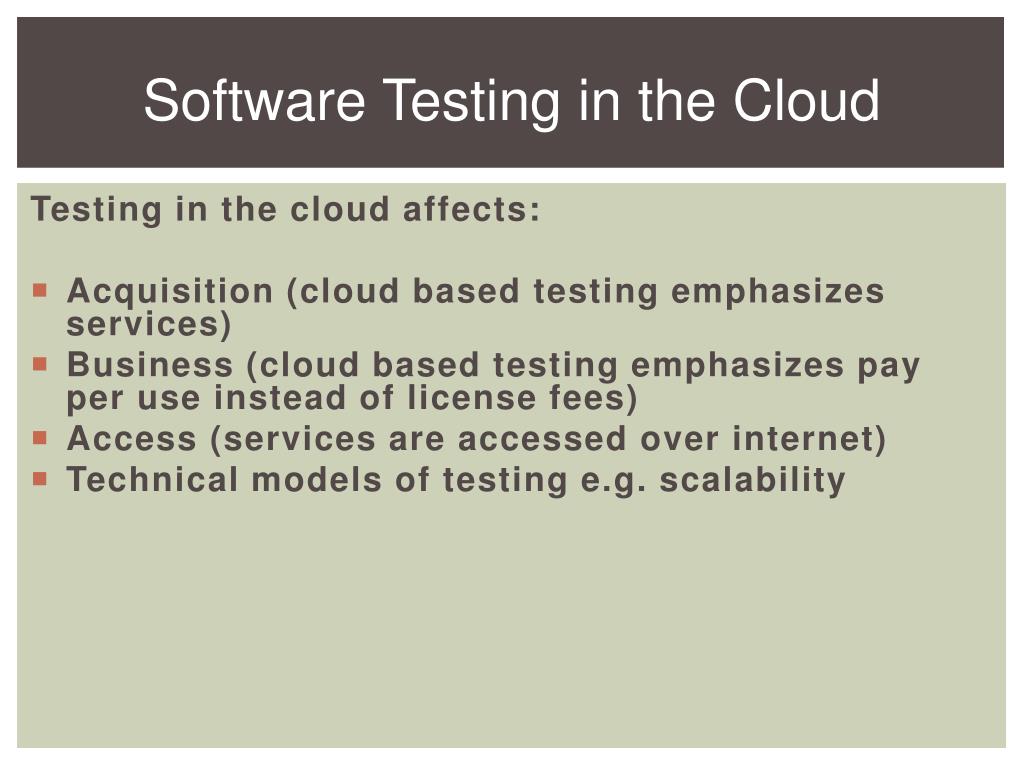 Software Testing in the Cloud

Testing in the cloud affects:

- Acquisition (cloud based testing emphasizes services)
- Business (cloud based testing emphasizes pay per use instead of license fees)
- Access (services are accessed over internet)
- Technical models of testing e.g. scalability